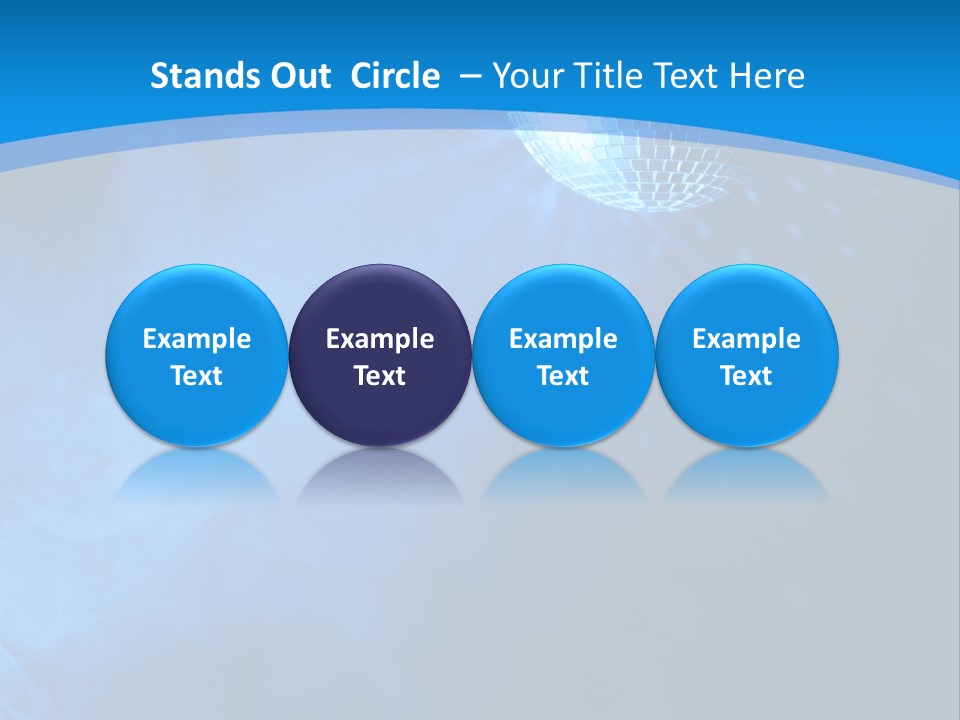 Stands Out Circle – Your Title Text Here

Example Text

Example Text

Example Text

Example Text